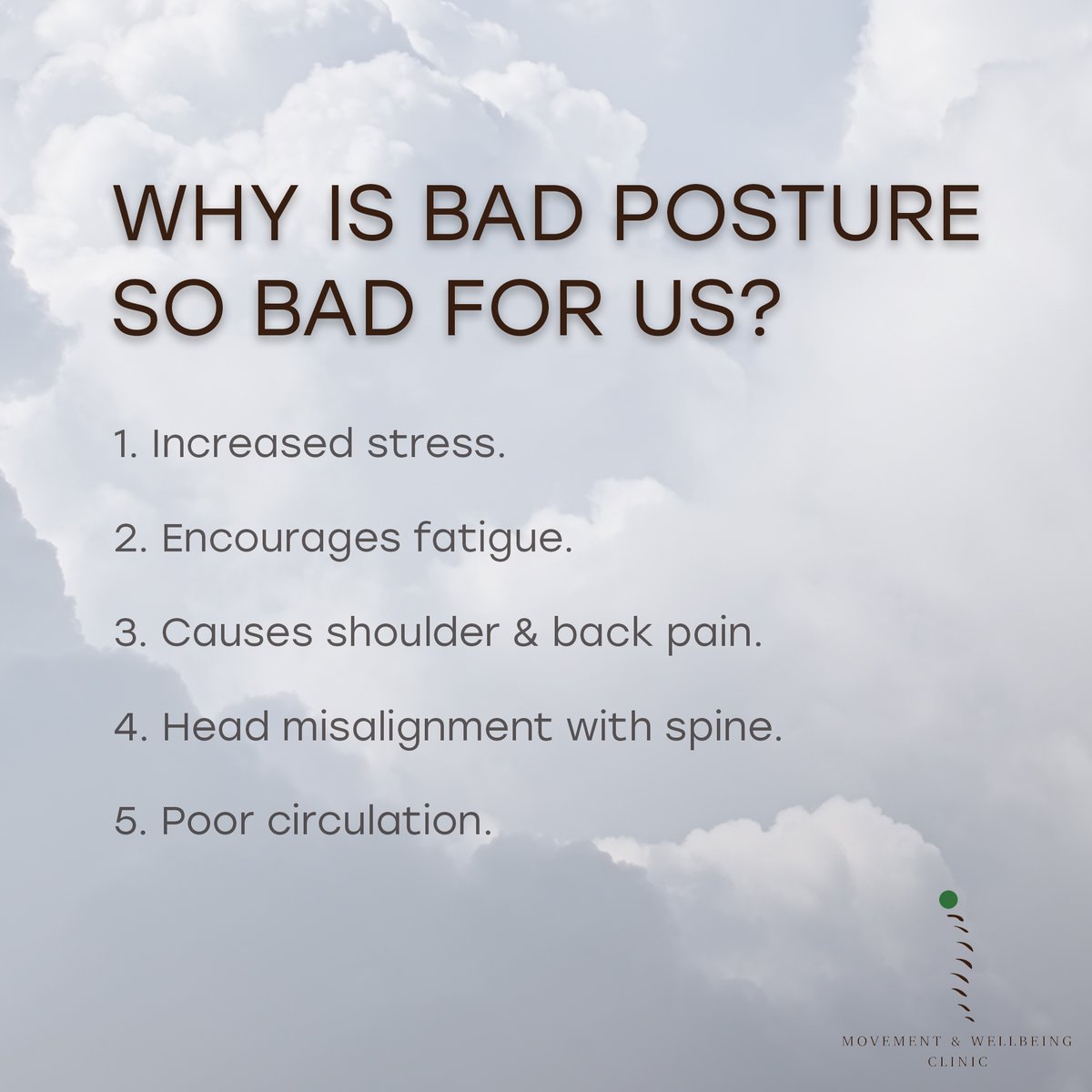 WHY IS BAD POSTURE SO BAD FOR US?

1. Increased stress.

2. Encourages fatigue.

3. Causes shoulder & back pain.

4. Head misalignment with spine.

5. Poor circulation.

MOVEMENT & WELLBEING CLINIC